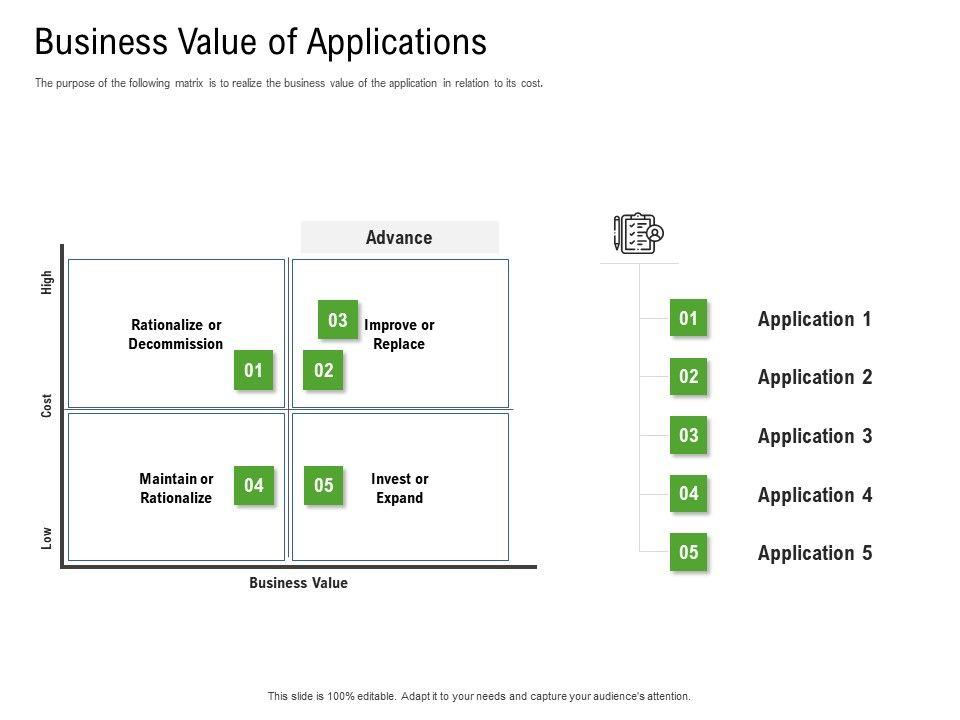 Business Value of Applications

The purpose of the following matrix is to realize the business value of the application in relation to its cost.

Advance

High

Cost

Low

Rationalize or Decommission

01

03

Improve or Replace

02

Maintain or Rationalize

04

05

Invest or Expand

Business Value

01 Application 1

02 Application 2

03 Application 3

04 Application 4

05 Application 5

This slide is 100% editable. Adapt it to your needs and capture your audience's attention.